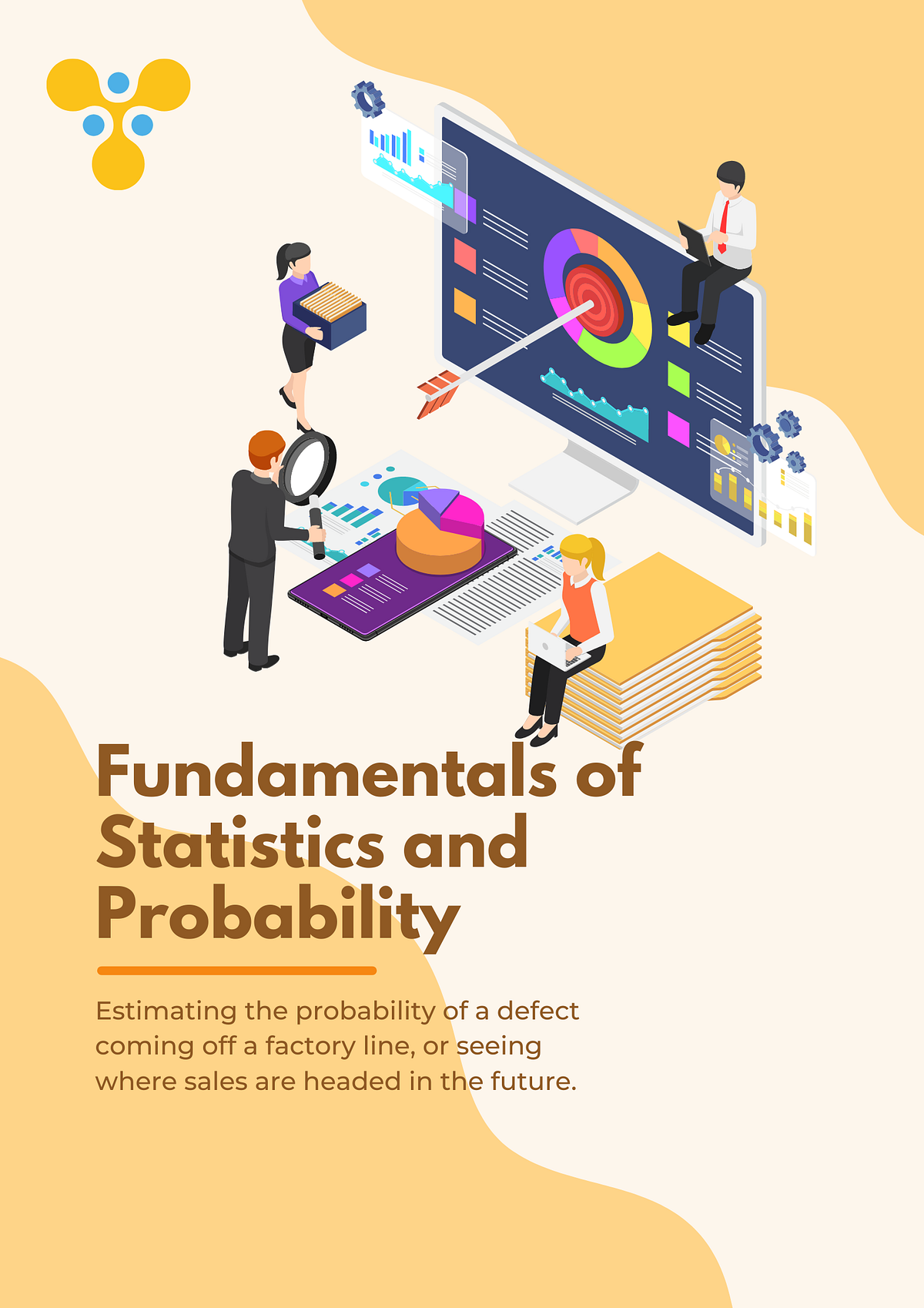 Fundamentals of Statistics and Probability

Estimating the probability of a defect coming off a factory line, or seeing where sales are headed in the future.